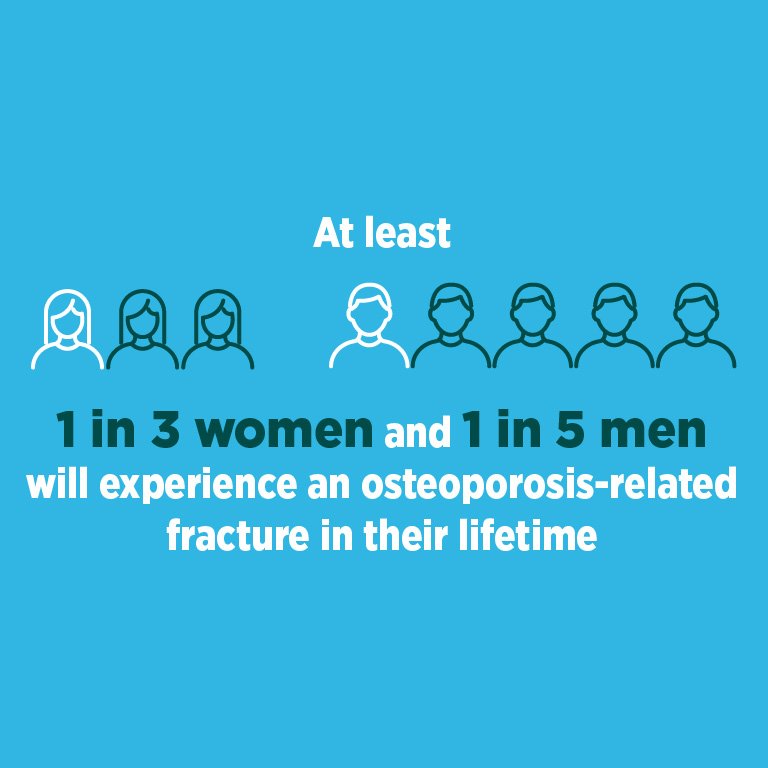 At least

1 in 3 women and 1 in 5 men will experience an osteoporosis-related fracture in their lifetime